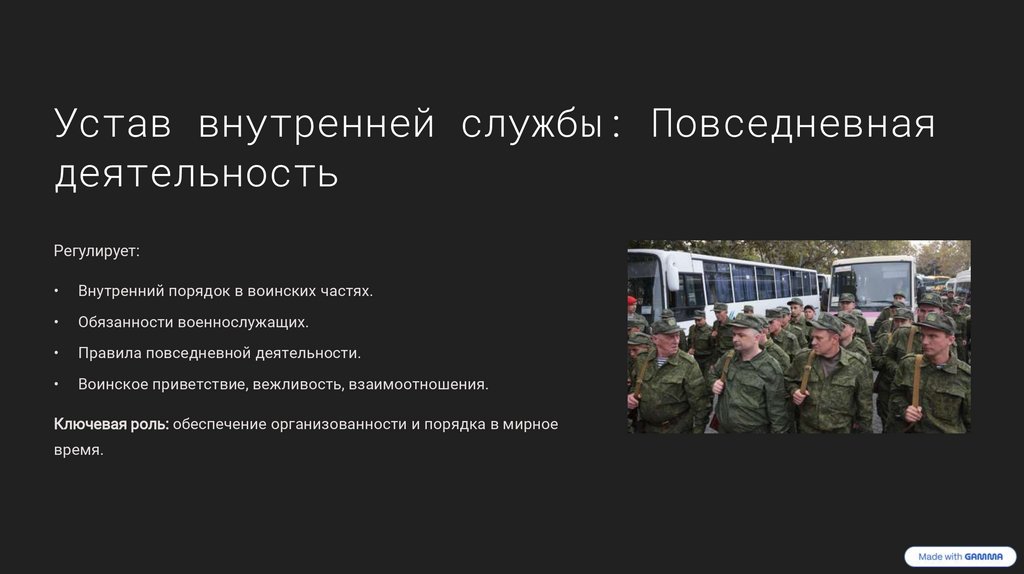 Устав внутренней службы: Повседневная деятельность

Регулирует:

• Внутренний порядок в воинских частях.
• Обязанности военнослужащих.
• Правила повседневной деятельности.
• Воинское приветствие, вежливость, взаимоотношения.

Ключевая роль: обеспечение организованности и порядка в мирное время.

Made with GAMMA